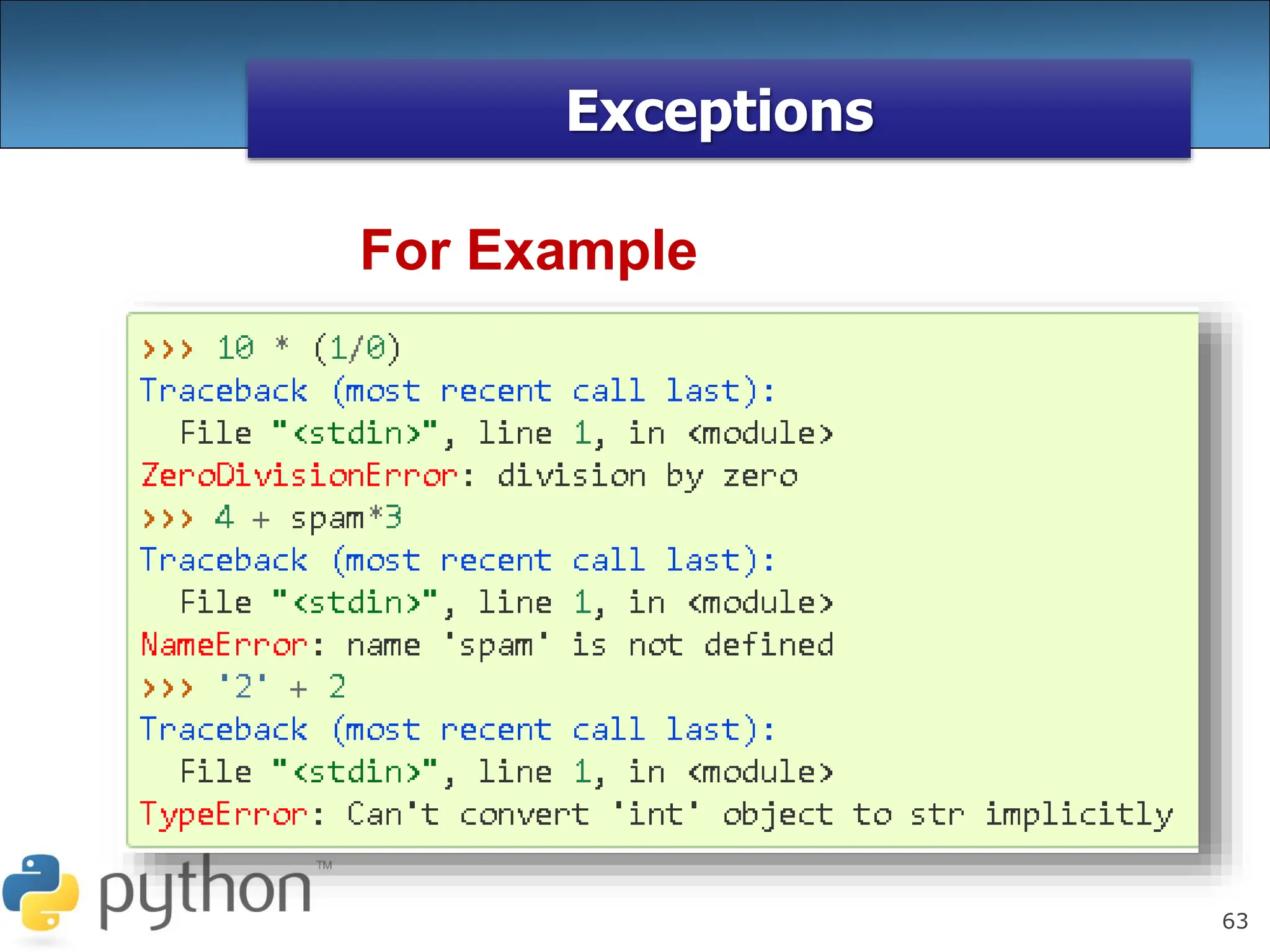 Exceptions

For Example

>>> 10 * (1/0)
Traceback (most recent call last):
  File "<stdin>", line 1, in <module>
ZeroDivisionError: division by zero
>>> 4 + spam*3
Traceback (most recent call last):
  File "<stdin>", line 1, in <module>
NameError: name 'spam' is not defined
>>> '2' + 2
Traceback (most recent call last):
  File "<stdin>", line 1, in <module>
TypeError: Can't convert 'int' object to str implicitly

python™

63